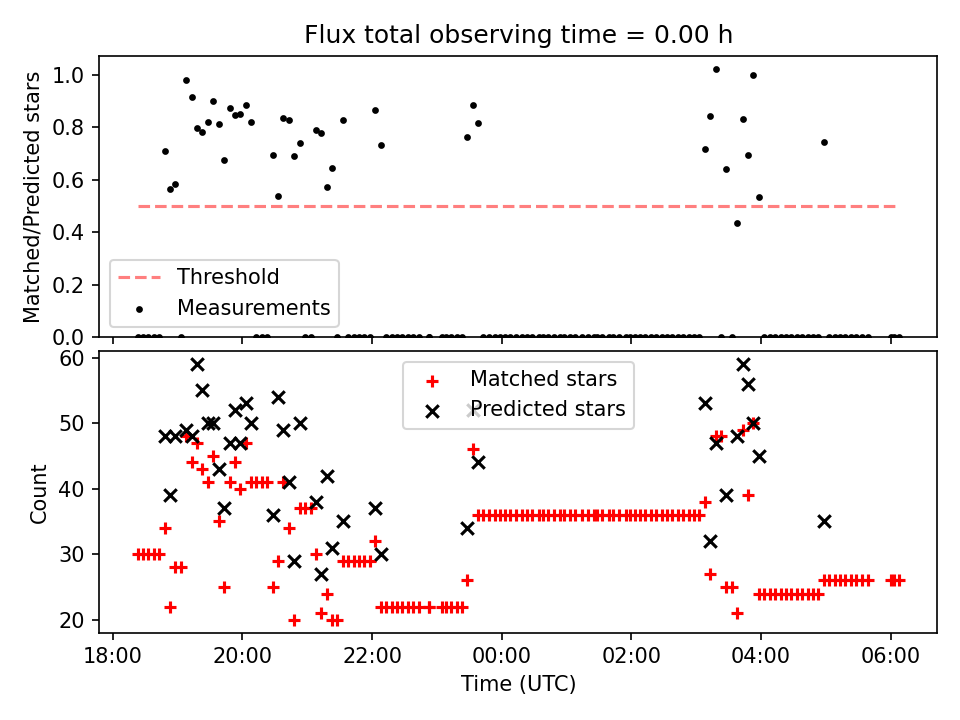 Flux total observing time = 0.00 h

Matched/Predicted stars

1.0
0.8
0.6
0.4
0.2
0.0

Threshold
Measurements

Count

60
50
40
30
20

Matched stars
Predicted stars

18:00
20:00
22:00
00:00
02:00
04:00
06:00

Time (UTC)